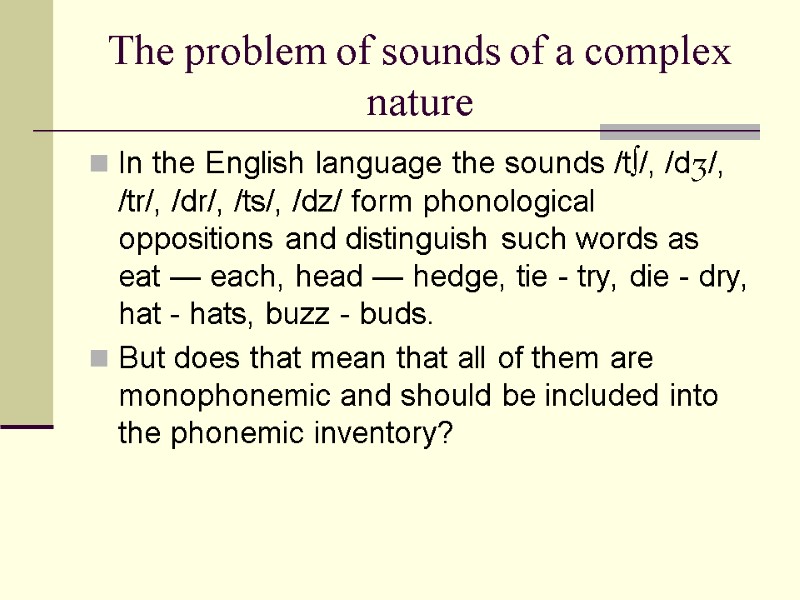 The problem of sounds of a complex nature

In the English language the sounds /tʃ/, /dʒ/, /tr/, /dr/, /ts/, /dz/ form phonological oppositions and distinguish such words as eat — each, head — hedge, tie - try, die - dry, hat - hats, buzz - buds.

But does that mean that all of them are monophonemic and should be included into the phonemic inventory?